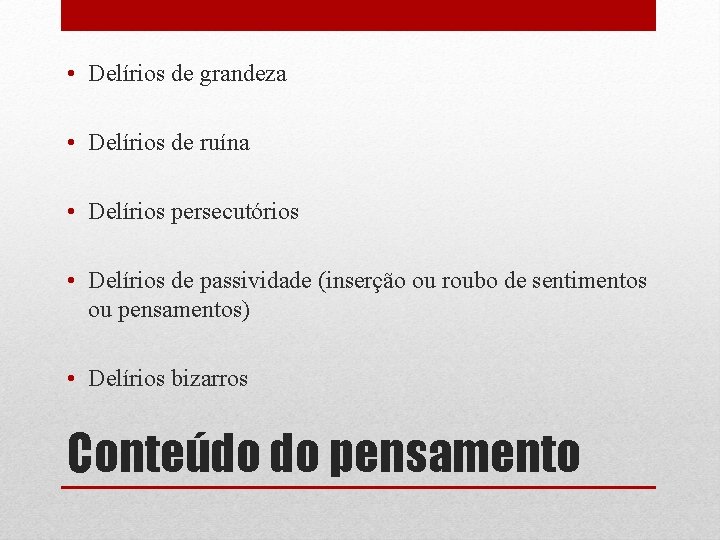 • Delírios de grandeza

• Delírios de ruína

• Delírios persecutórios

• Delírios de passividade (inserção ou roubo de sentimentos ou pensamentos)

• Delírios bizarros

Conteúdo do pensamento